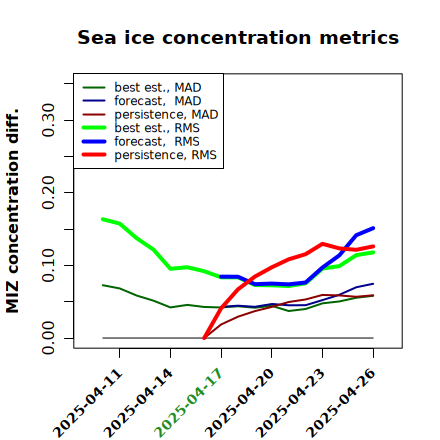 Sea ice concentration metrics

best est., MAD
forecast, MAD
persistence, MAD
best est., RMS
forecast, RMS
persistence, RMS

MIZ concentration diff.

0.00
0.10
0.20
0.30

2025-04-11
2025-04-14
2025-04-17
2025-04-20
2025-04-23
2025-04-26